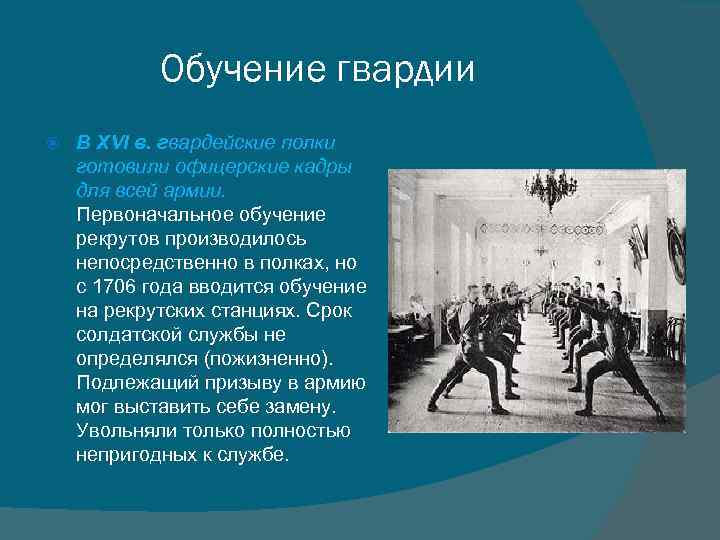 Обучение гвардии

В XVI в. гвардейские полки готовили офицерские кадры для всей армии. Первоначальное обучение рекрутов производилось непосредственно в полках, но с 1706 года вводится обучение на рекрутских станциях. Срок солдатской службы не определялся (пожизненно). Подлежащий призыву в армию мог выставить себе замену. Увольняли только полностью непригодных к службе.